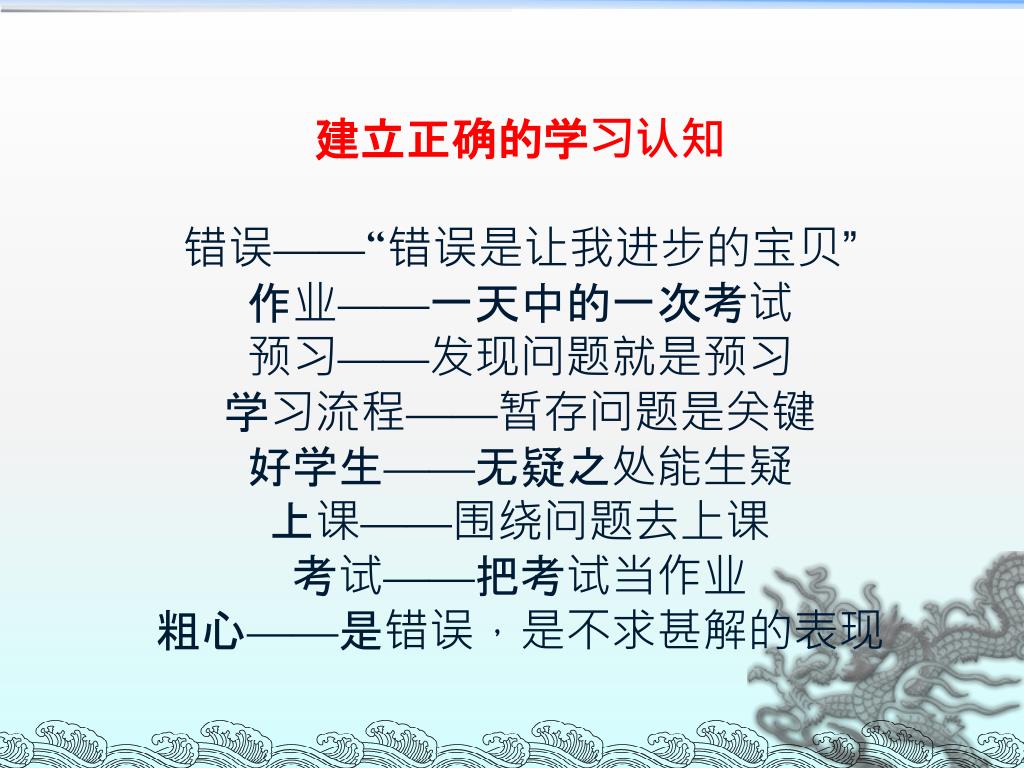 建立正确的学习认知

错误——“错误是让我进步的宝贝”
作业——一天中的一次考试
预习——发现问题就是预习
学习流程——暂存问题是关键
好学生——无疑之处能生疑
上课——围绕问题去上课
考试——把考试当作业
粗心——是错误，是不求甚解的表现